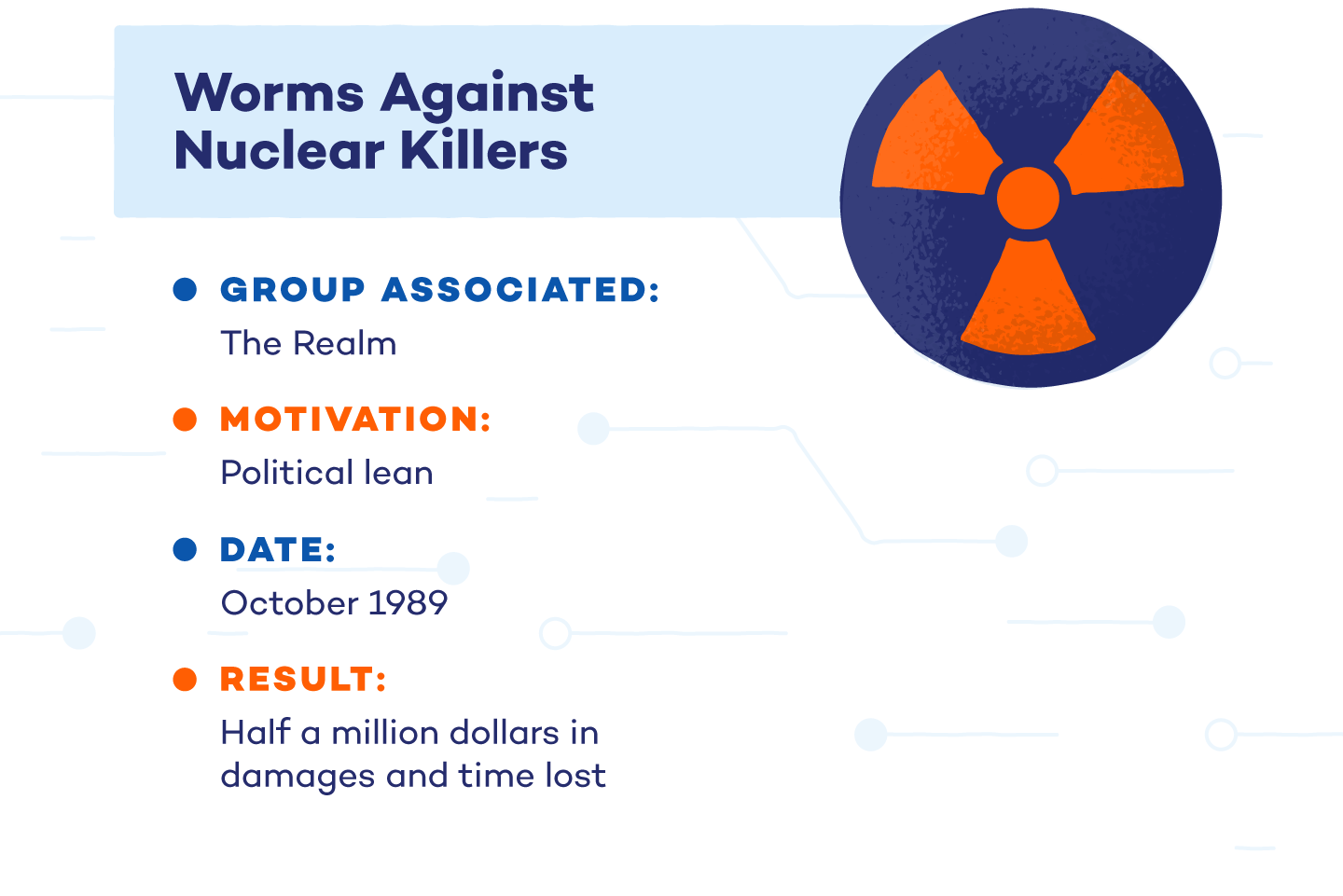 Worms Against Nuclear Killers

GROUP ASSOCIATED:
The Realm

MOTIVATION:
Political lean

DATE:
October 1989

RESULT:
Half a million dollars in damages and time lost